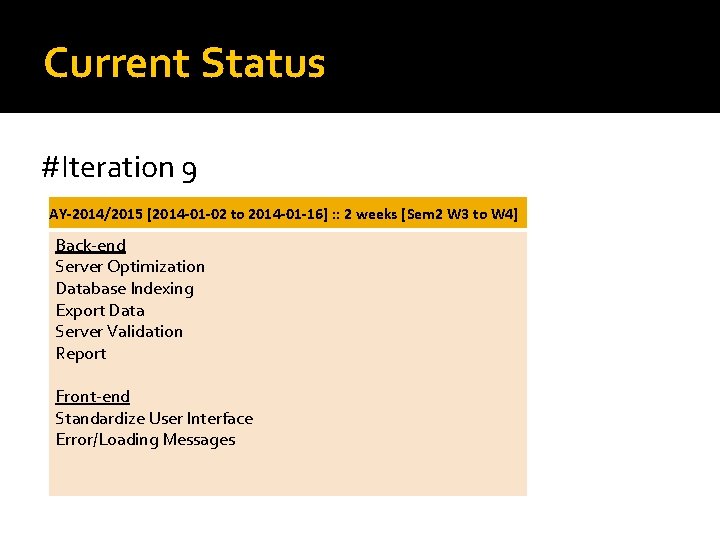 Current Status

#Iteration 9

AY-2014/2015 [2014-01-02 to 2014-01-16] :: 2 weeks [Sem2 W3 to W4]

Back-end
Server Optimization
Database Indexing
Export Data
Server Validation
Report

Front-end
Standardize User Interface
Error/Loading Messages